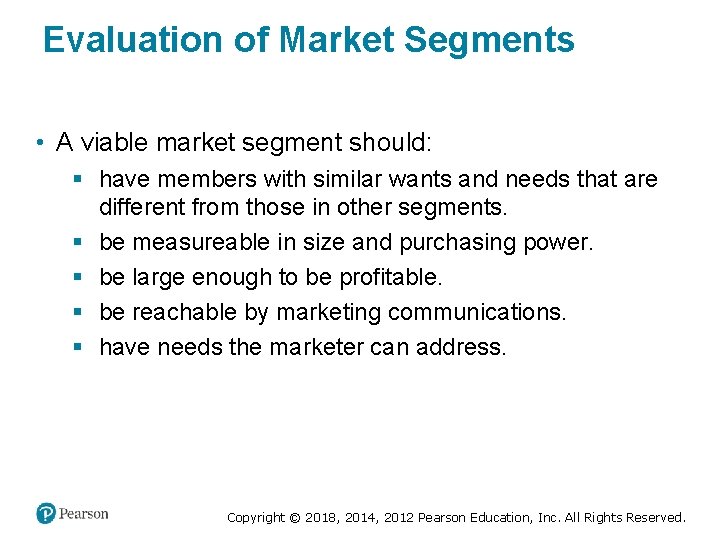 Evaluation of Market Segments

• A viable market segment should:
  ▪ have members with similar wants and needs that are different from those in other segments.
  ▪ be measureable in size and purchasing power.
  ▪ be large enough to be profitable.
  ▪ be reachable by marketing communications.
  ▪ have needs the marketer can address.

Pearson

Copyright © 2018, 2014, 2012 Pearson Education, Inc. All Rights Reserved.